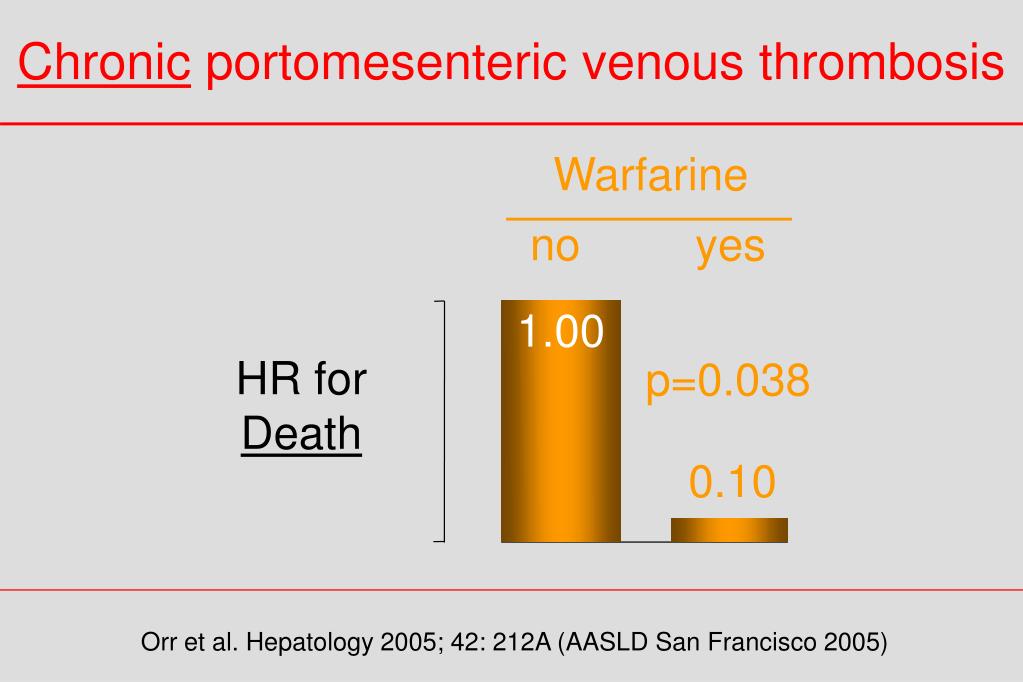 Chronic portomesenteric venous thrombosis

Warfarine

no yes

HR for Death

1.00

p=0.038

0.10

Orr et al. Hepatology 2005; 42: 212A (AASLD San Francisco 2005)